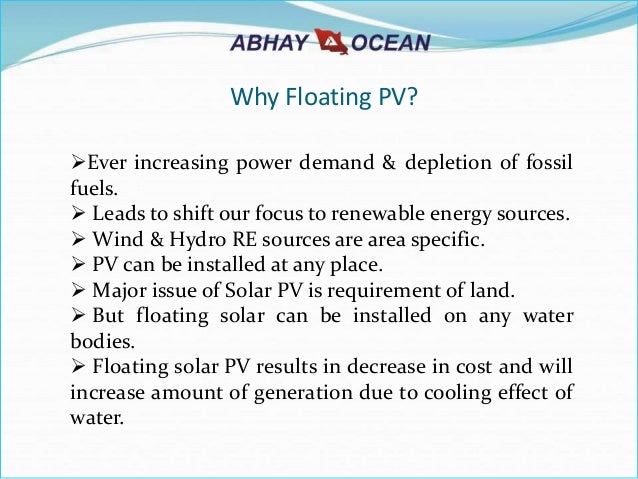 ABHAY OCEAN

Why Floating PV?

➢Ever increasing power demand & depletion of fossil fuels.
➢ Leads to shift our focus to renewable energy sources.
➢ Wind & Hydro RE sources are area specific.
➢ PV can be installed at any place.
➢ Major issue of Solar PV is requirement of land.
➢ But floating solar can be installed on any water bodies.
➢ Floating solar PV results in decrease in cost and will increase amount of generation due to cooling effect of water.